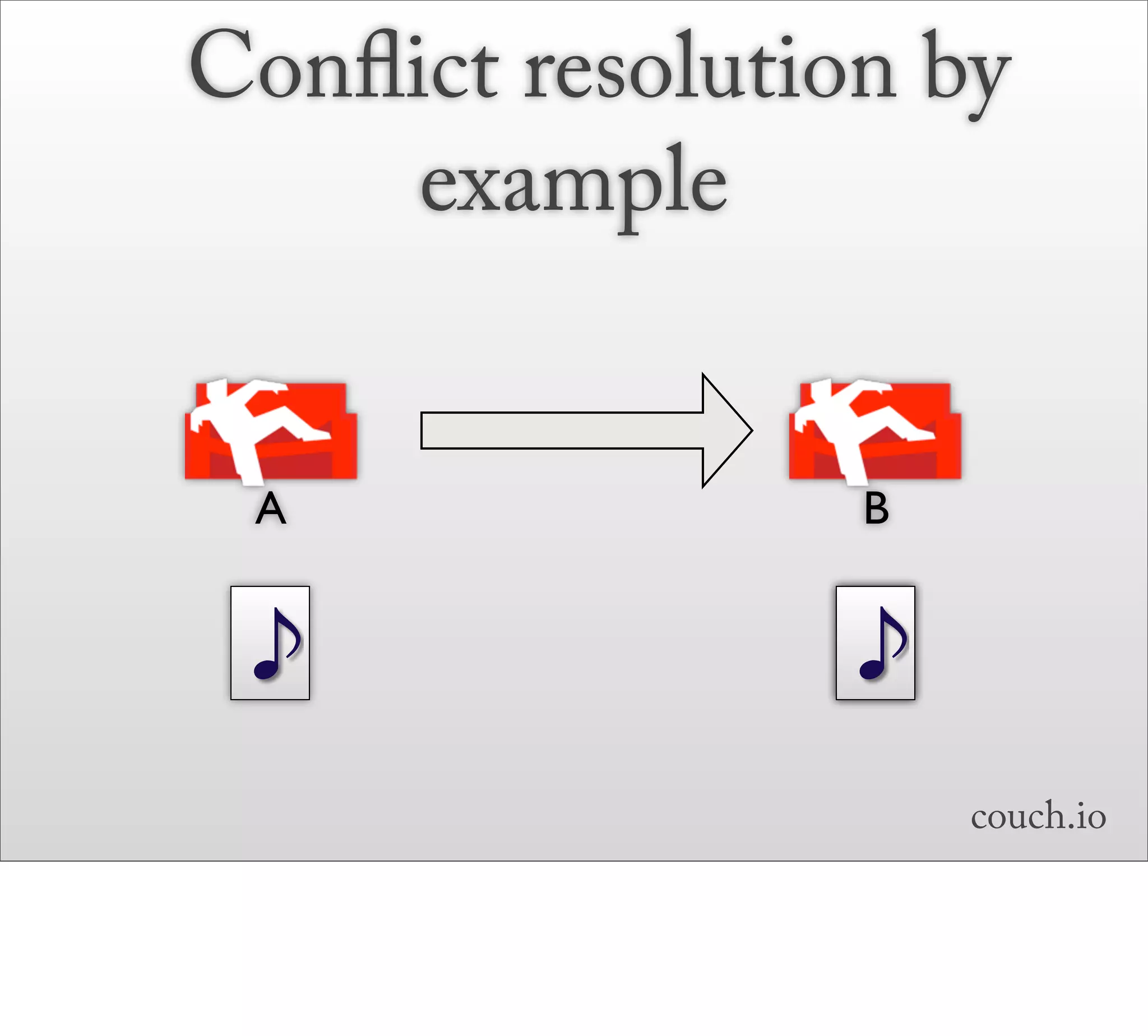 Conflict resolution by example

A

B

couch.io